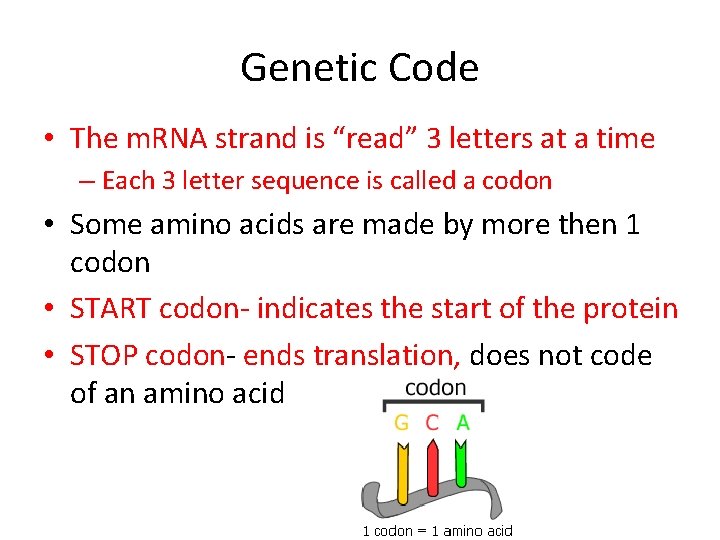 Genetic Code

• The mRNA strand is “read” 3 letters at a time
  – Each 3 letter sequence is called a codon
• Some amino acids are made by more then 1 codon
• START codon- indicates the start of the protein
• STOP codon- ends translation, does not code of an amino acid

codon
G C A
1 codon = 1 amino acid